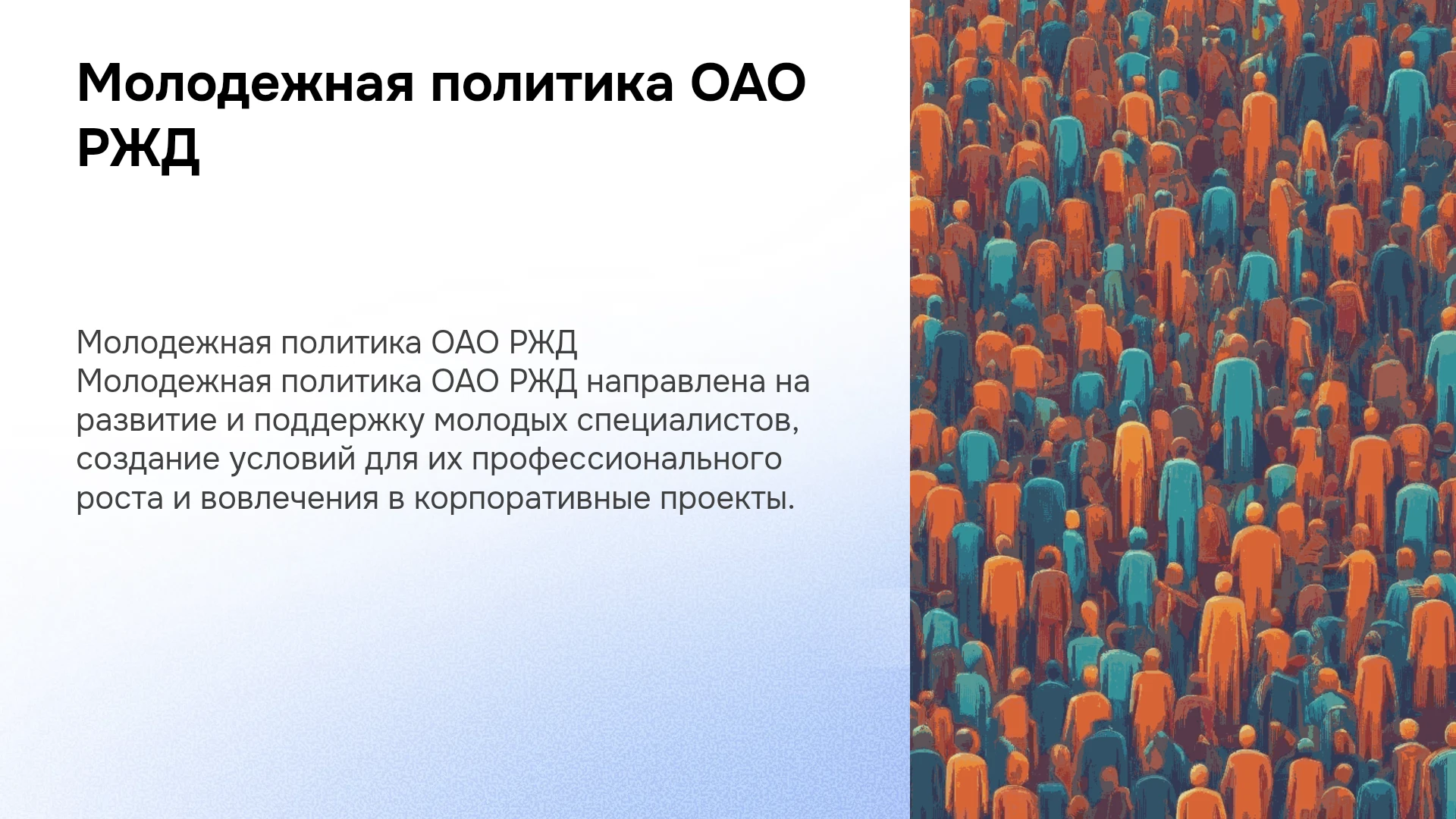 Молодежная политика ОАО РЖД

Молодежная политика ОАО РЖД

Молодежная политика ОАО РЖД направлена на развитие и поддержку молодых специалистов, создание условий для их профессионального роста и вовлечения в корпоративные проекты.